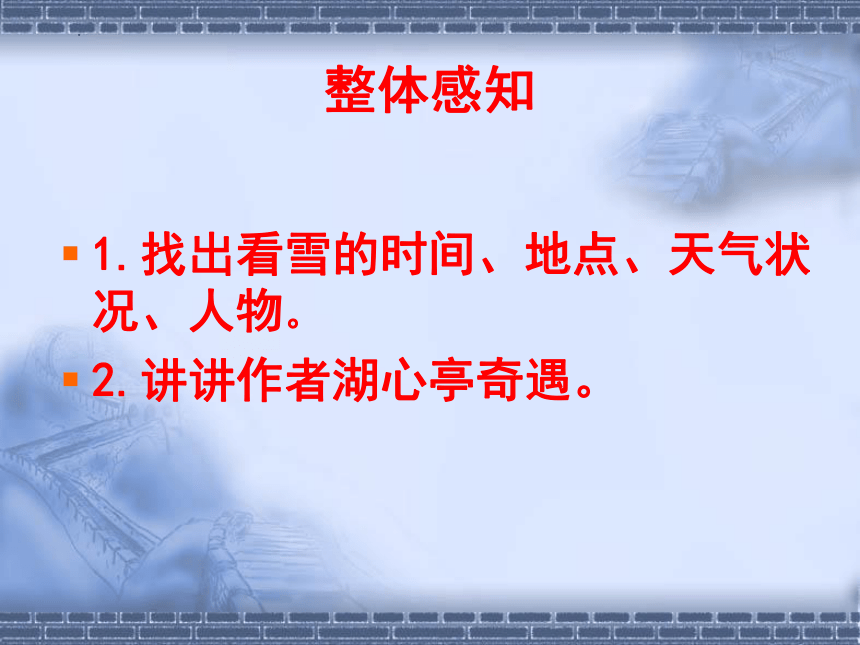 整体感知

1. 找出看雪的时间、地点、天气状况、人物。

2. 讲讲作者湖心亭奇遇。